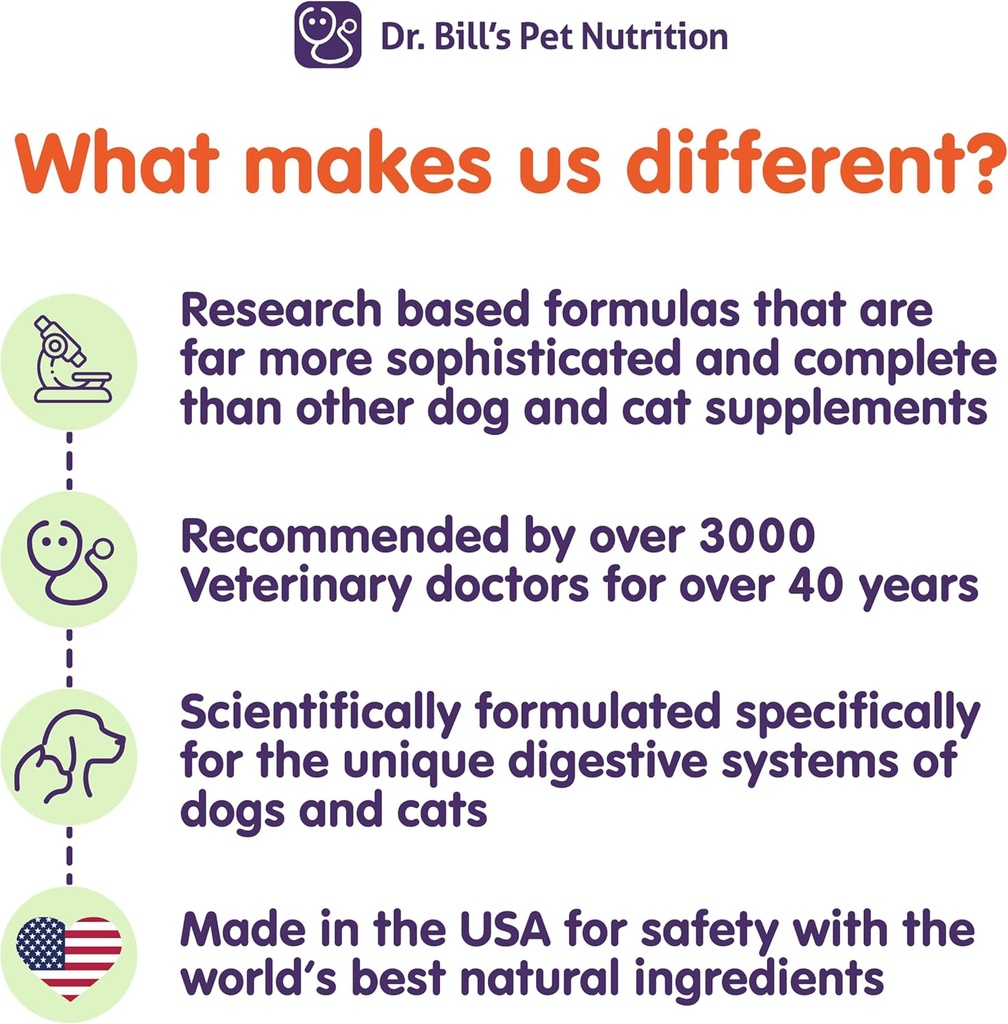 Dr. Bill's Pet Nutrition

What makes us different?

Research based formulas that are far more sophisticated and complete than other dog and cat supplements

Recommended by over 3000 Veterinary doctors for over 40 years

Scientifically formulated specifically for the unique digestive systems of dogs and cats

Made in the USA for safety with the world's best natural ingredients